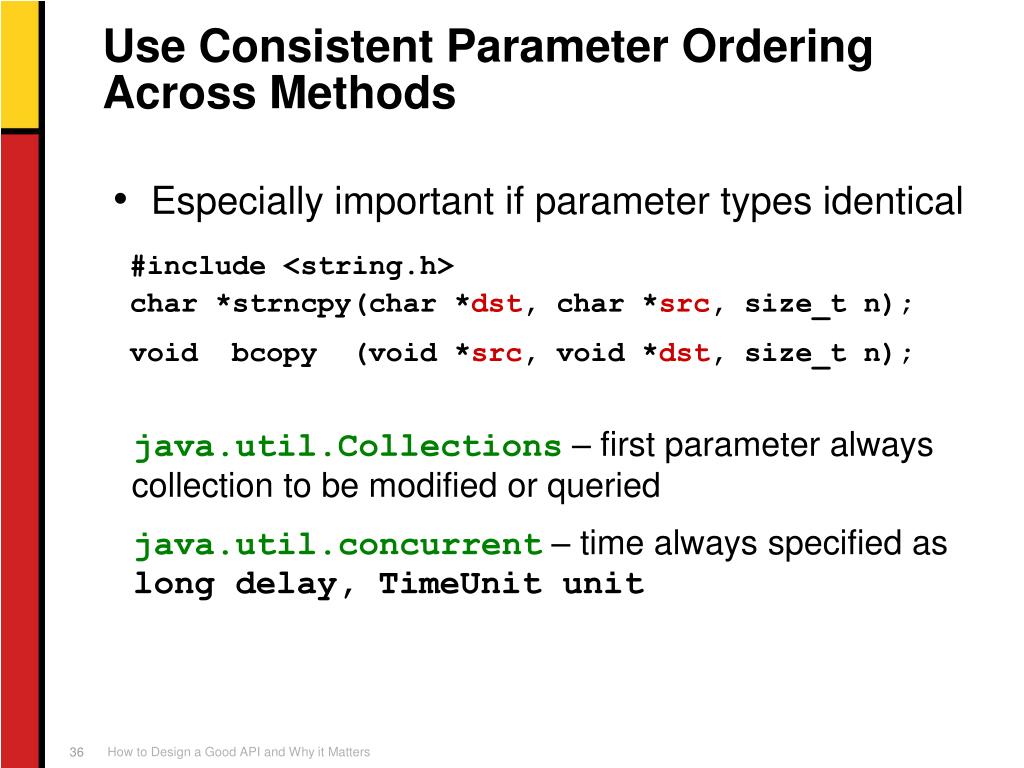 Use Consistent Parameter Ordering Across Methods

• Especially important if parameter types identical

#include <string.h>
char *strncpy(char *dst, char *src, size_t n);
void  bcopy  (void *src, void *dst, size_t n);

java.util.Collections – first parameter always collection to be modified or queried

java.util.concurrent – time always specified as long delay, TimeUnit unit

36 How to Design a Good API and Why it Matters